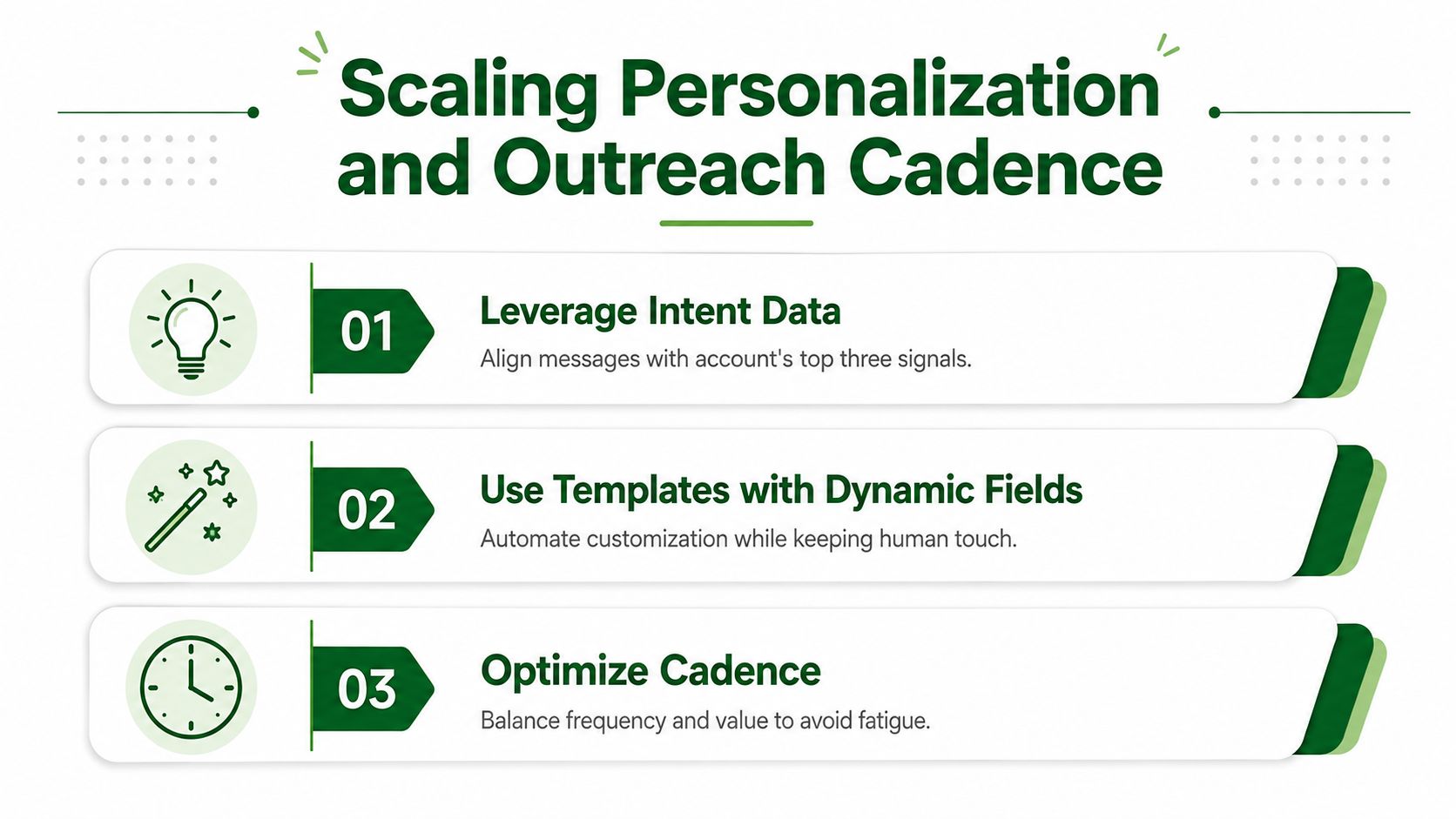 Scaling Personalization and Outreach Cadence

01

Leverage Intent Data

Align messages with account's top three signals.

02

Use Templates with Dynamic Fields

Automate customization while keeping human touch.

03

Optimize Cadence

Balance frequency and value to avoid fatigue.